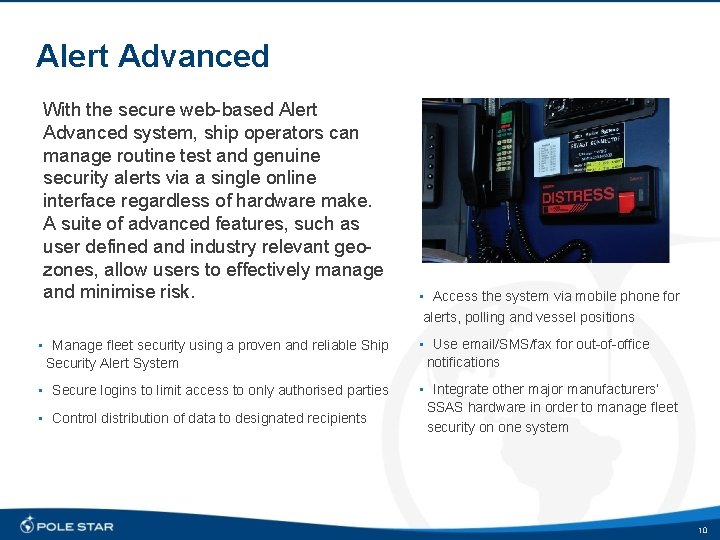 Alert Advanced

With the secure web-based Alert Advanced system, ship operators can manage routine test and genuine security alerts via a single online interface regardless of hardware make. A suite of advanced features, such as user defined and industry relevant geo-zones, allow users to effectively manage and minimise risk.

▪ Manage fleet security using a proven and reliable Ship Security Alert System

▪ Secure logins to limit access to only authorised parties

▪ Control distribution of data to designated recipients

DISTRESS

▪ Access the system via mobile phone for alerts, polling and vessel positions

▪ Use email/SMS/fax for out-of-office notifications

▪ Integrate other major manufacturers' SSAS hardware in order to manage fleet security on one system

POLE STAR

10